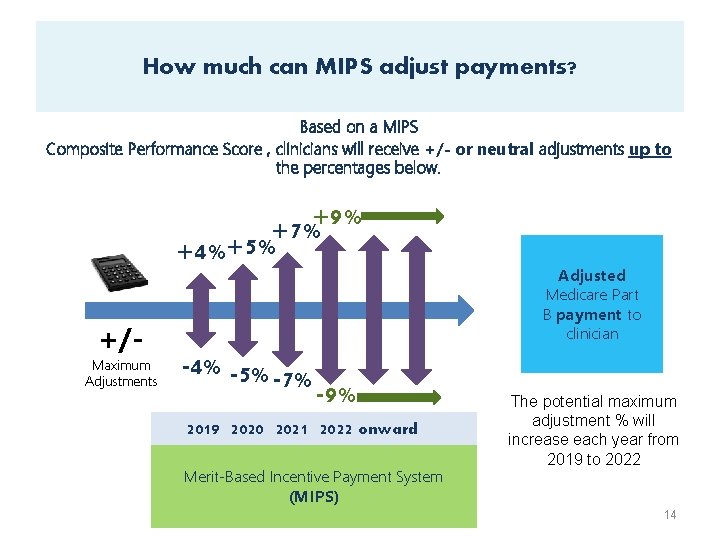 How much can MIPS adjust payments?

Based on a MIPS Composite Performance Score , clinicians will receive +/- or neutral adjustments up to the percentages below.

+4% +5% +7% +9%

+/-
Maximum Adjustments

-4% -5% -7% -9%

Adjusted Medicare Part B payment to clinician

The potential maximum adjustment % will increase each year from 2019 to 2022

2019 2020 2021 2022 onward

Merit-Based Incentive Payment System (MIPS)

14